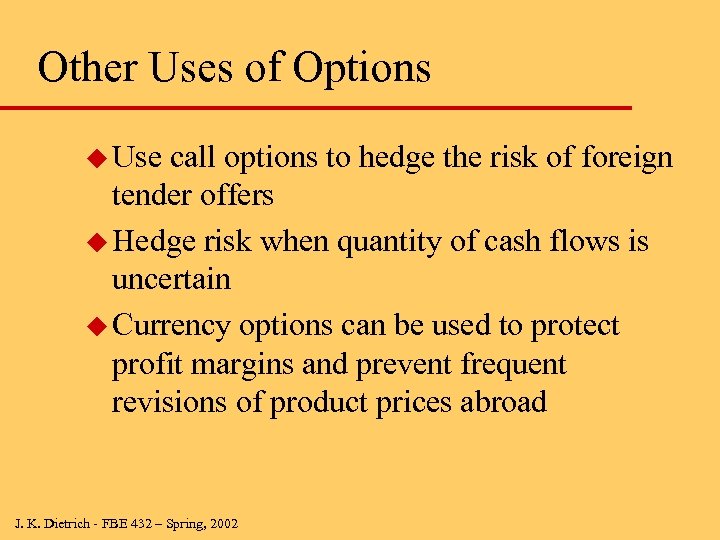 Other Uses of Options

◆ Use call options to hedge the risk of foreign tender offers

◆ Hedge risk when quantity of cash flows is uncertain

◆ Currency options can be used to protect profit margins and prevent frequent revisions of product prices abroad

J. K. Dietrich - FBE 432 – Spring, 2002